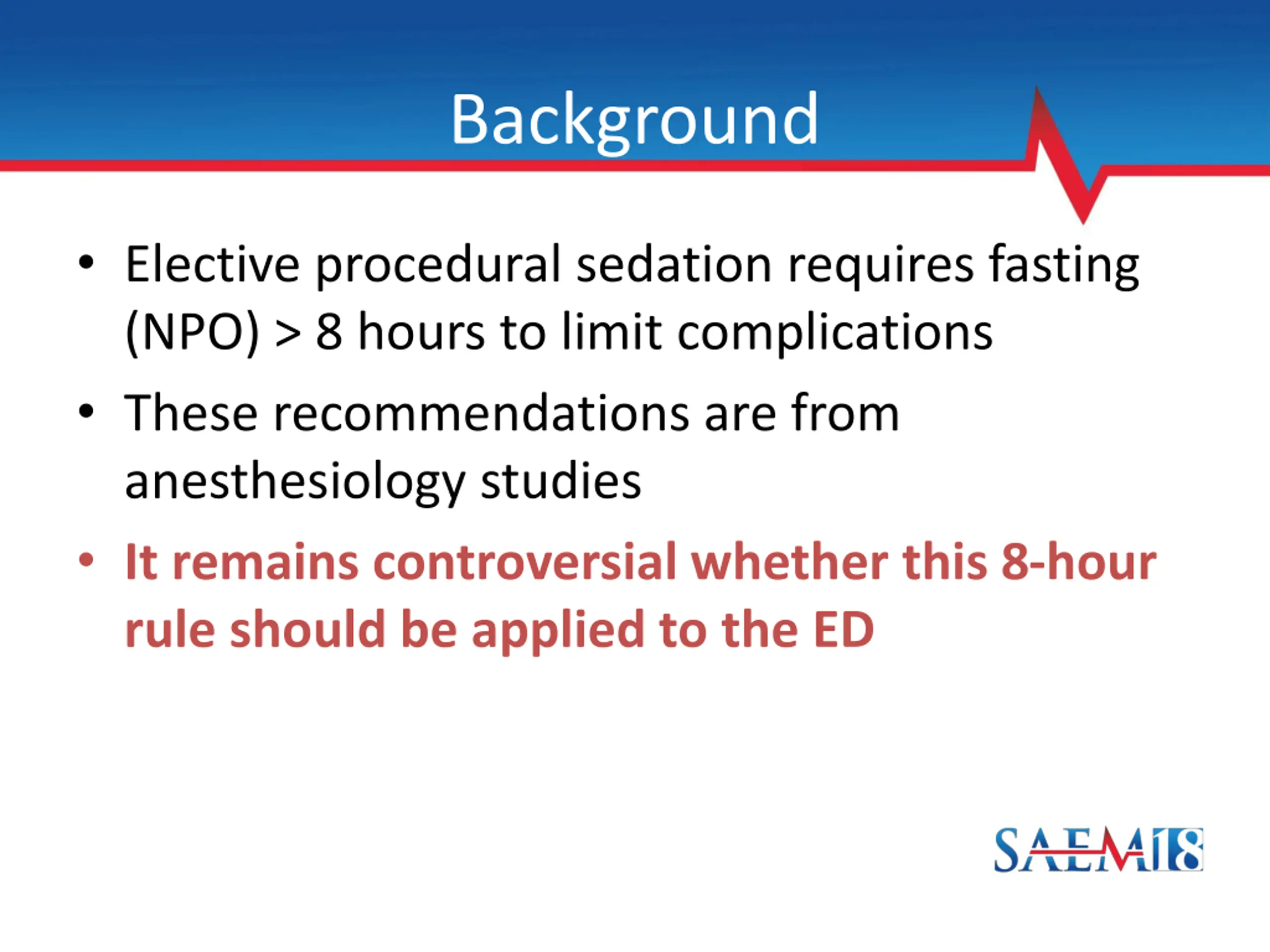 Background

• Elective procedural sedation requires fasting (NPO) > 8 hours to limit complications

• These recommendations are from anesthesiology studies

• It remains controversial whether this 8-hour rule should be applied to the ED

SAEM18